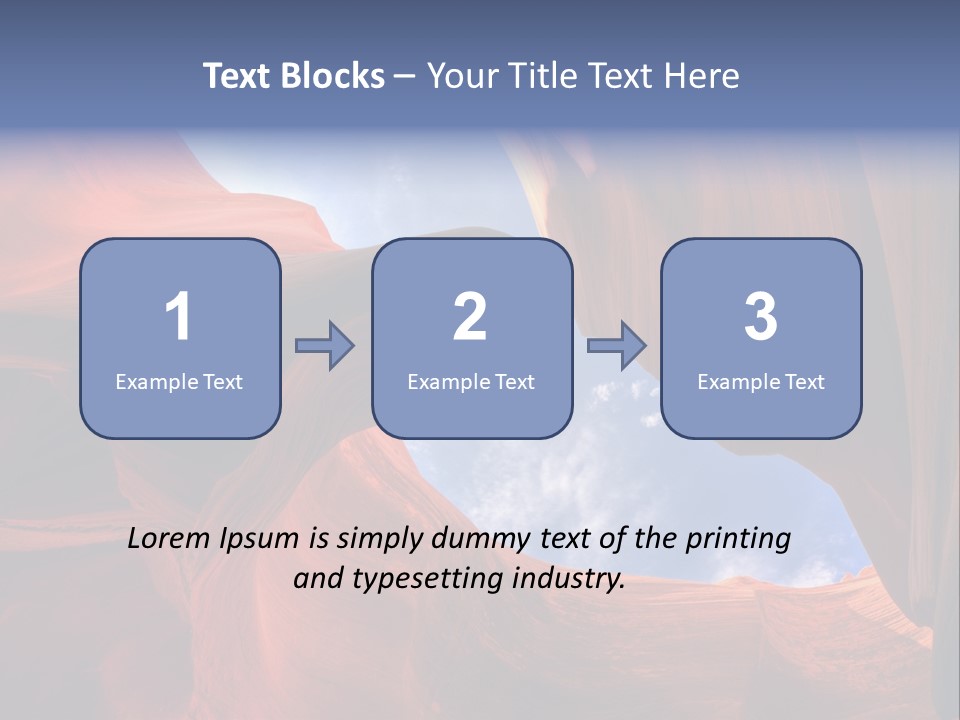 Text Blocks – Your Title Text Here

1
Example Text

2
Example Text

3
Example Text

Lorem Ipsum is simply dummy text of the printing and typesetting industry.